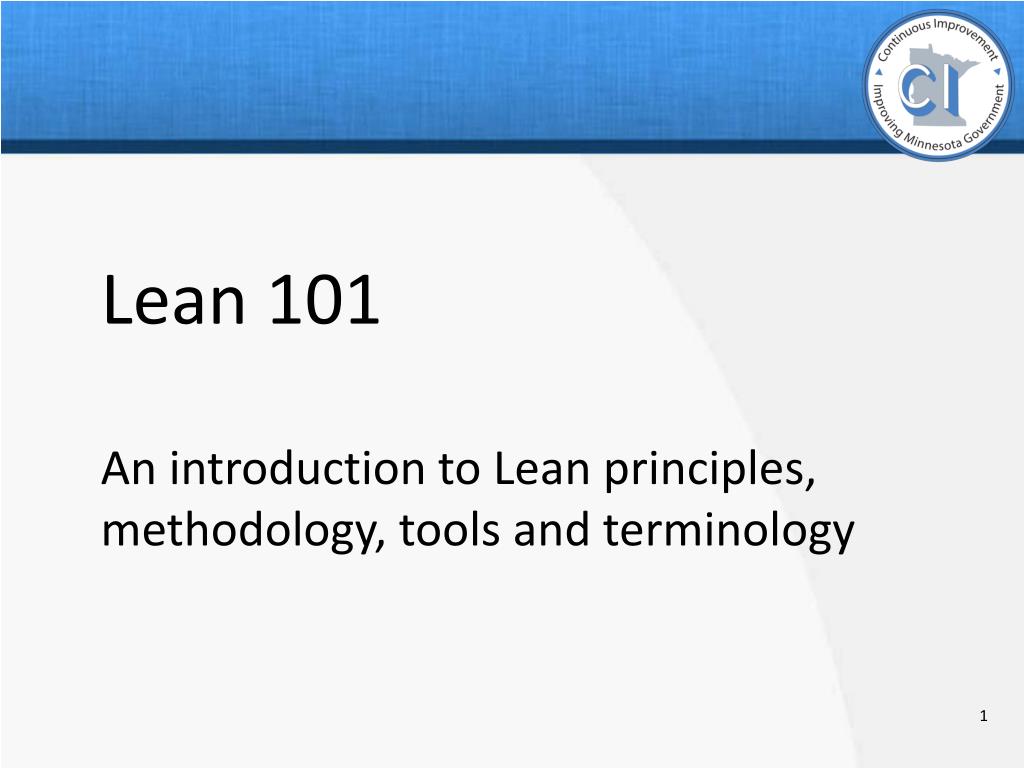 Continuous Improvement
CI
Improving Minnesota Government

Lean 101

An introduction to Lean principles, methodology, tools and terminology

1